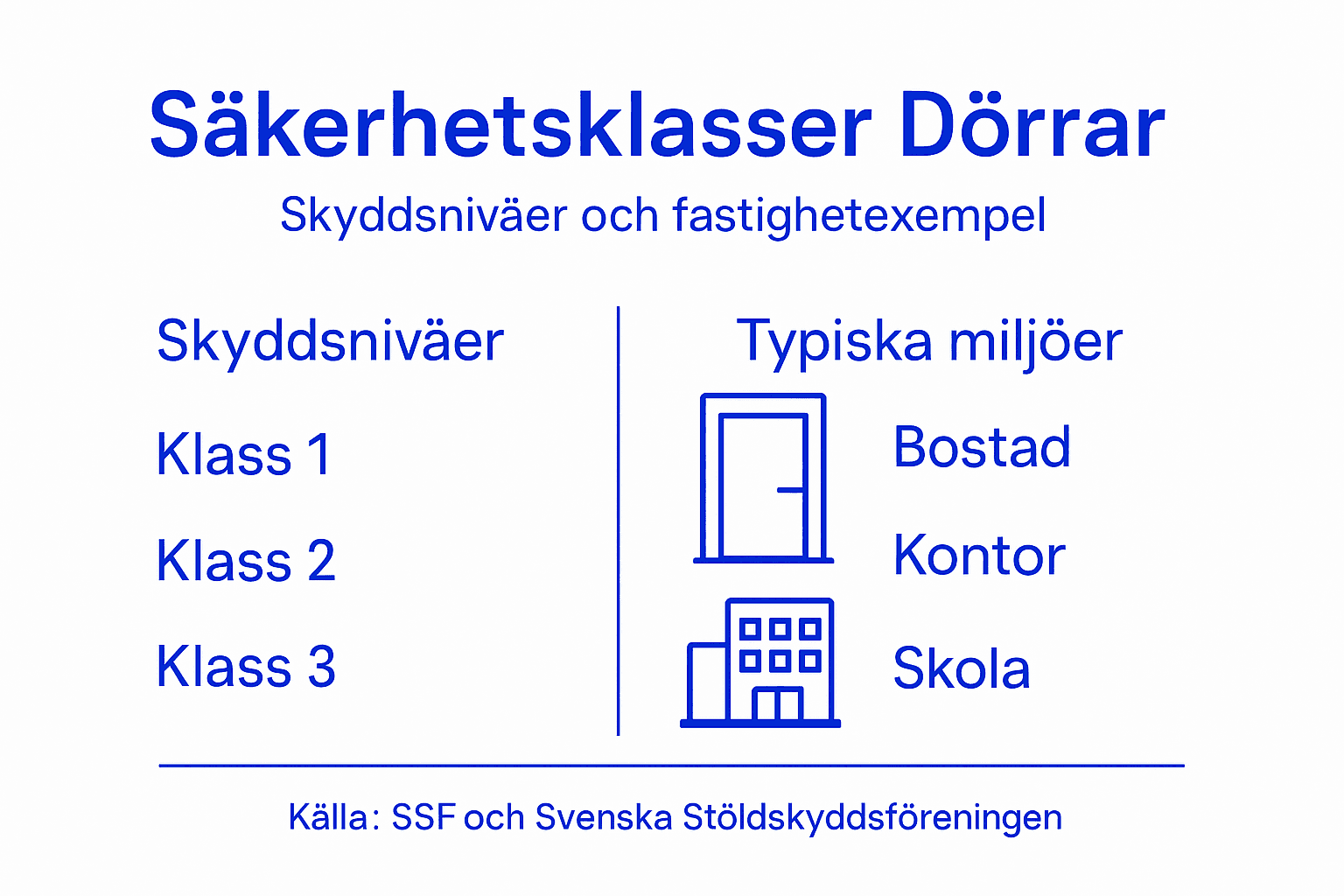 Säkerhetsklasser Dörrar

Skyddsniväer och fastighetexempel

Skyddsniväer

Klass 1

Klass 2

Klass 3

Typiska miljöer

Bostad

Kontor

Skola

Källa: SSF och Svenska Stöldskyddsföreningen